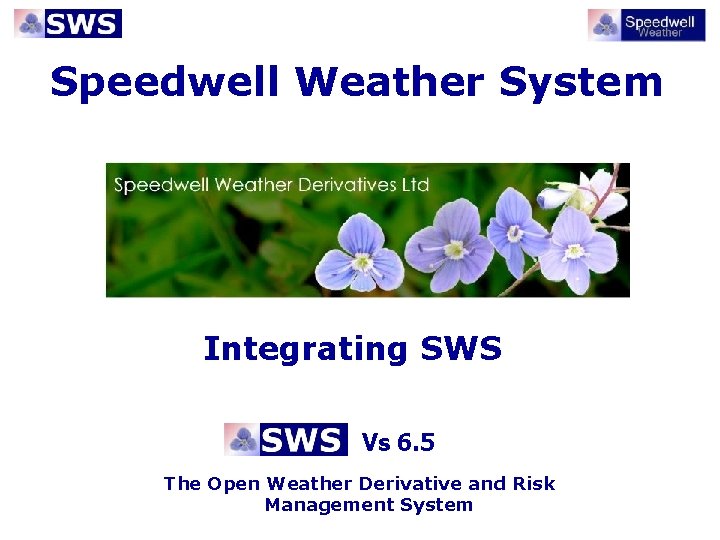 SWS

Speedwell Weather

Speedwell Weather System

Speedwell Weather Derivatives Ltd

Integrating SWS

SWS Vs 6.5

The Open Weather Derivative and Risk Management System